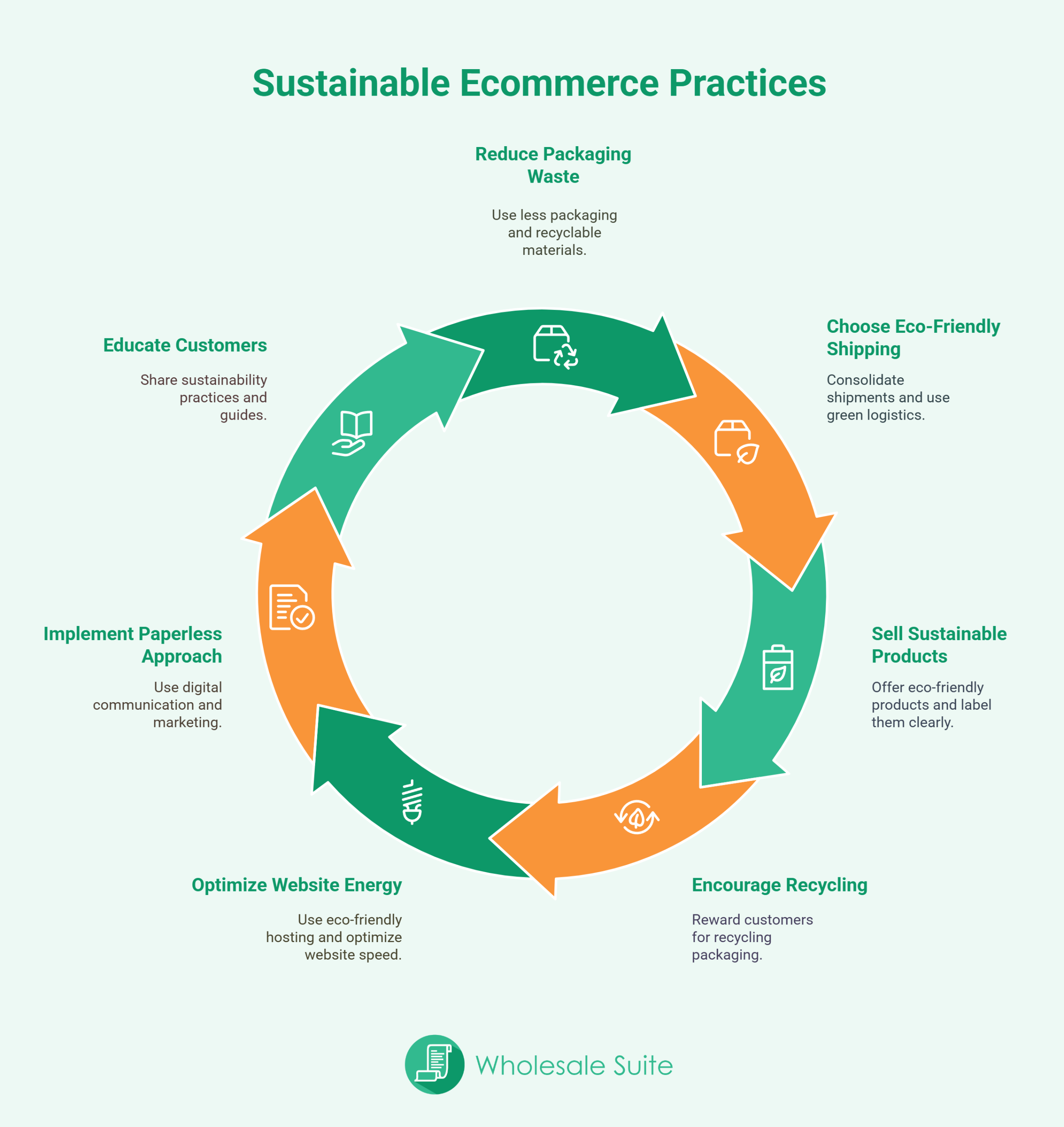 Sustainable Ecommerce Practices

Reduce Packaging Waste

Use less packaging and recyclable materials.

Choose Eco-Friendly Shipping

Consolidate shipments and use green logistics.

Sell Sustainable Products

Offer eco-friendly products and label them clearly.

Encourage Recycling

Reward customers for recycling packaging.

Optimize Website Energy

Use eco-friendly hosting and optimize website speed.

Implement Paperless Approach

Use digital communication and marketing.

Educate Customers

Share sustainability practices and guides.

Wholesale Suite